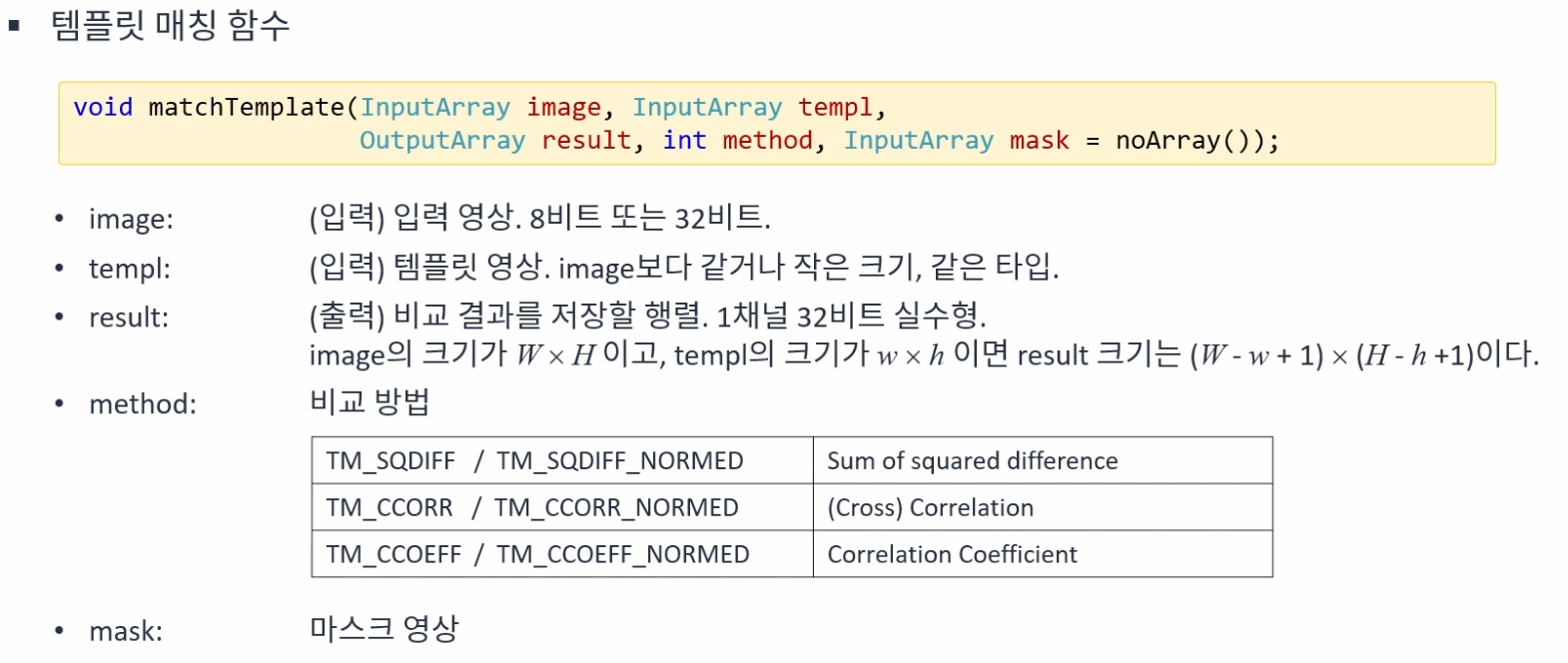 ▪ 템플릿 매칭 함수

void matchTemplate(InputArray image, InputArray templ,
                   OutputArray result, int method, InputArray mask = noArray());

• image: (입력) 입력 영상. 8비트 또는 32비트.
• templ: (입력) 템플릿 영상. image보다 같거나 작은 크기, 같은 타입.
• result: (출력) 비교 결과를 저장할 행렬. 1채널 32비트 실수형.
image의 크기가 $W \times H$ 이고, templ의 크기가 $w \times h$ 이면 result 크기는 $(W - w + 1) \times (H - h + 1)$이다.
• method: 비교 방법

| TM_SQDIFF / TM_SQDIFF_NORMED | Sum of squared difference |
|---|---|
| TM_CCORR / TM_CCORR_NORMED | (Cross) Correlation |
| TM_CCOEFF / TM_CCOEFF_NORMED | Correlation Coefficient |

• mask: 마스크 영상